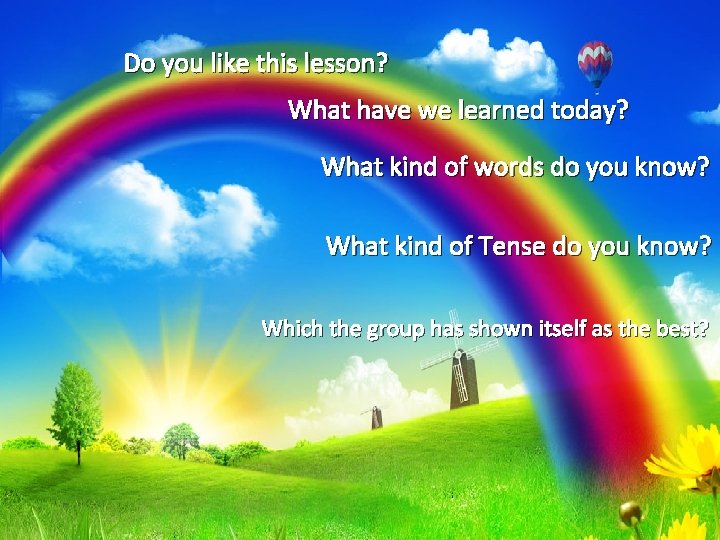 Do you like this lesson?

What have we learned today?

What kind of words do you know?

What kind of Tense do you know?

Which the group has shown itself as the best?